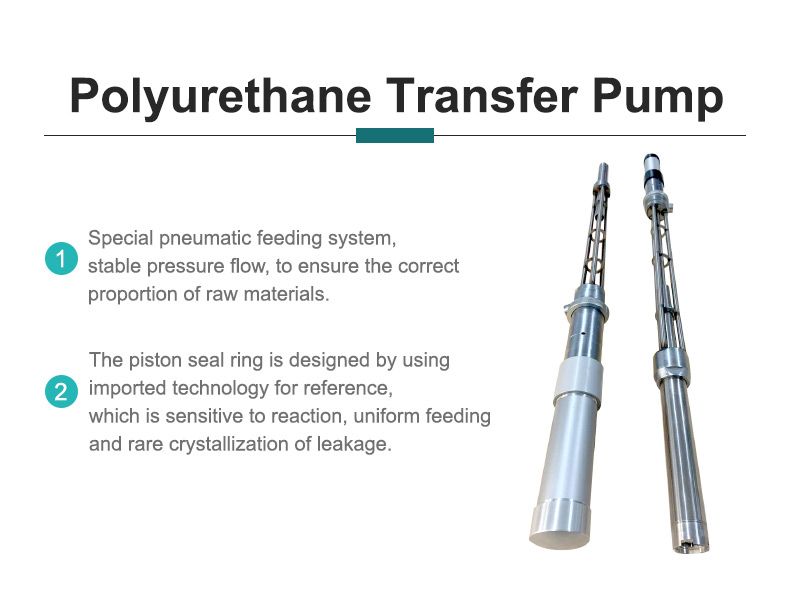 Polyurethane Transfer Pump

1 Special pneumatic feeding system, stable pressure flow, to ensure the correct proportion of raw materials.

2 The piston seal ring is designed by using imported technology for reference, which is sensitive to reaction, uniform feeding and rare crystallization of leakage.